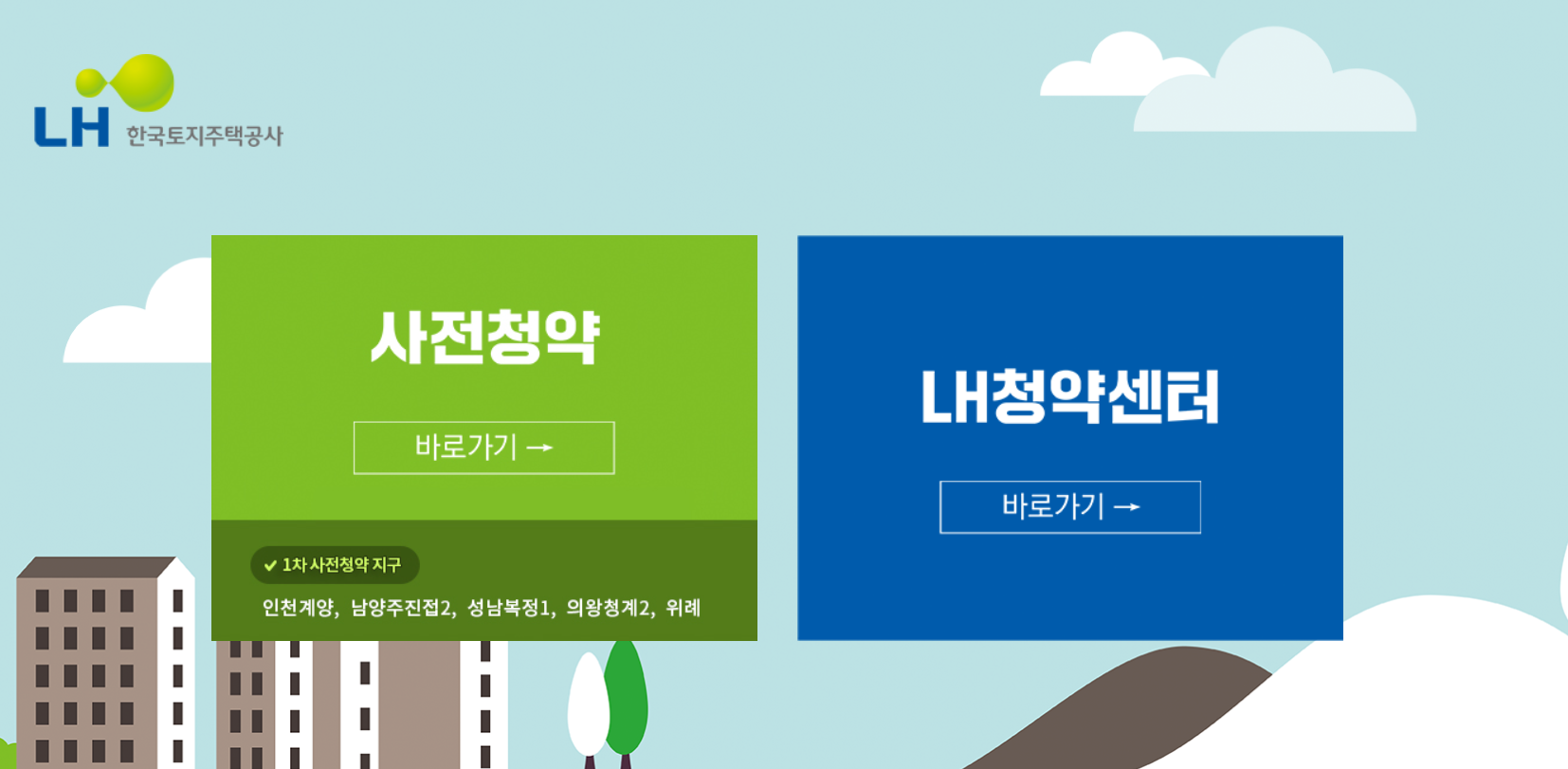 LH 한국토지주택공사

사전청약

바로가기 →

✔ 1차 사전청약 지구

인천계양, 남양주진접2, 성남복정1, 의왕청계2, 위례

LH청약센터

바로가기 →